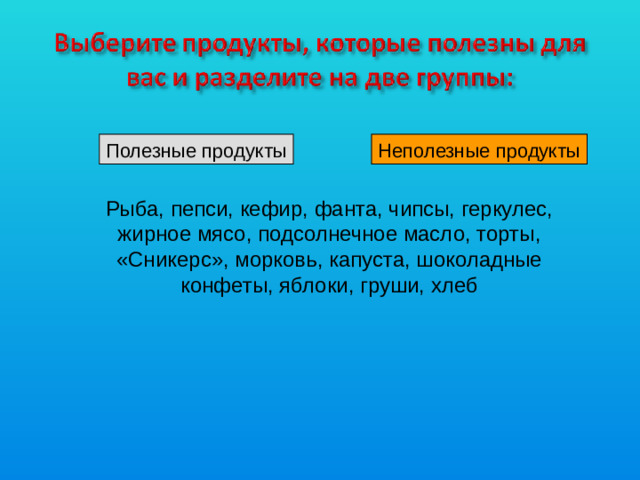 Выберите продукты, которые полезны для вас и разделите на две группы:

Полезные продукты

Неполезные продукты

Рыба, пепси, кефир, фанта, чипсы, геркулес, жирное мясо, подсолнечное масло, торты, «Сникерс», морковь, капуста, шоколадные конфеты, яблоки, груши, хлеб